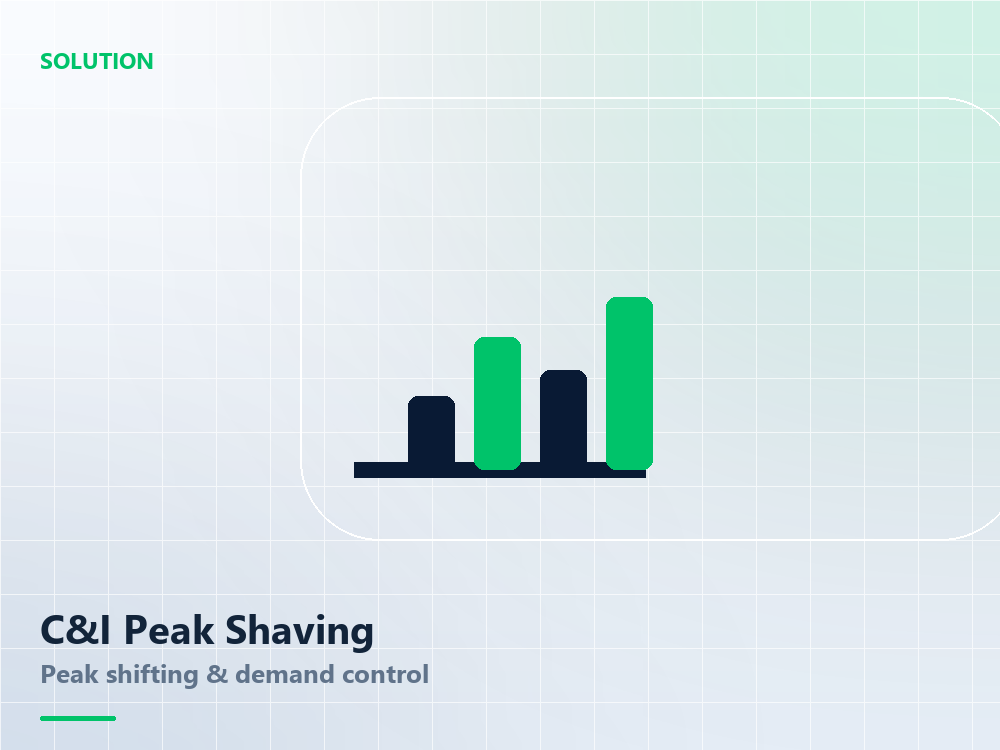 SOLUTION

C&I Peak Shaving

Peak shifting & demand control